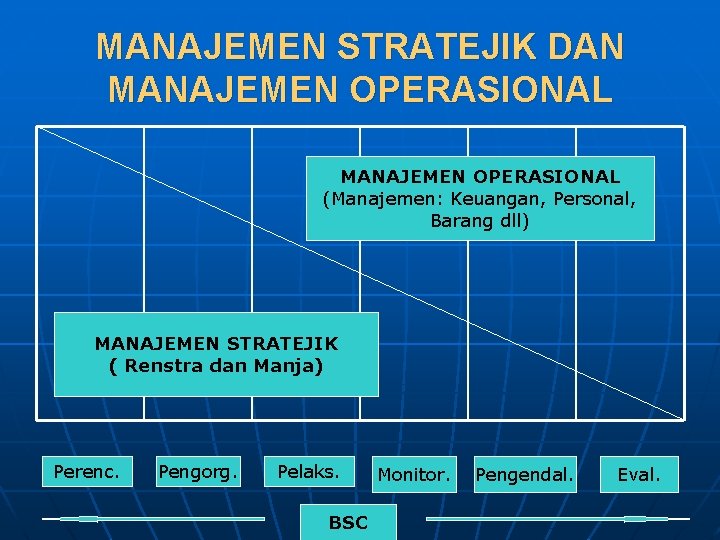 MANAJEMEN STRATEJIK DAN MANAJEMEN OPERASIONAL

MANAJEMEN OPERASIONAL
(Manajemen: Keuangan, Personal, Barang dll)

MANAJEMEN STRATEJIK
( Renstra dan Manja)

Perenc.

Pengorg.

Pelaks.

Monitor.

Pengendal.

Eval.

BSC